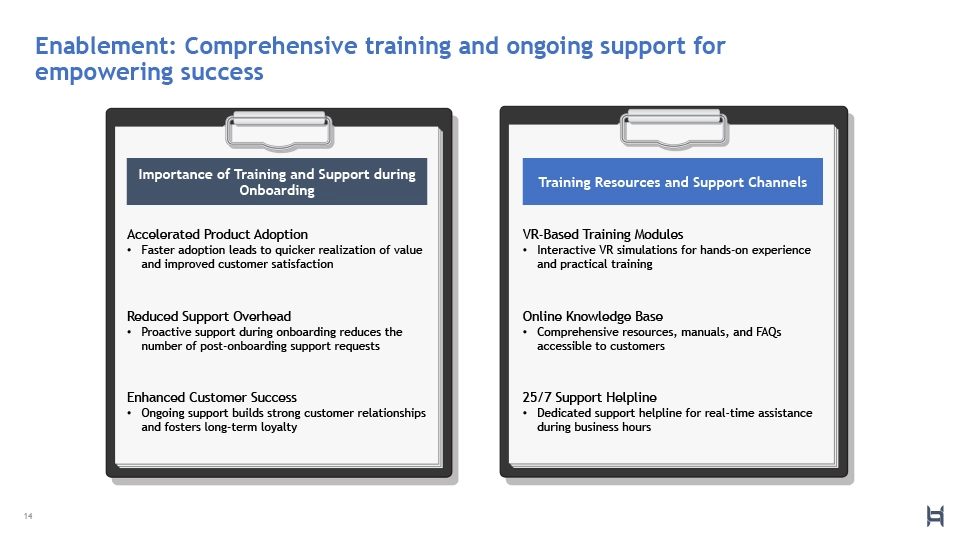 Enablement: Comprehensive training and ongoing support for empowering success

Importance of Training and Support during Onboarding

Accelerated Product Adoption
• Faster adoption leads to quicker realization of value and improved customer satisfaction

Reduced Support Overhead
• Proactive support during onboarding reduces the number of post-onboarding support requests

Enhanced Customer Success
• Ongoing support builds strong customer relationships and fosters long-term loyalty

Training Resources and Support Channels

VR-Based Training Modules
• Interactive VR simulations for hands-on experience and practical training

Online Knowledge Base
• Comprehensive resources, manuals, and FAQs accessible to customers

25/7 Support Helpline
• Dedicated support helpline for real-time assistance during business hours

14